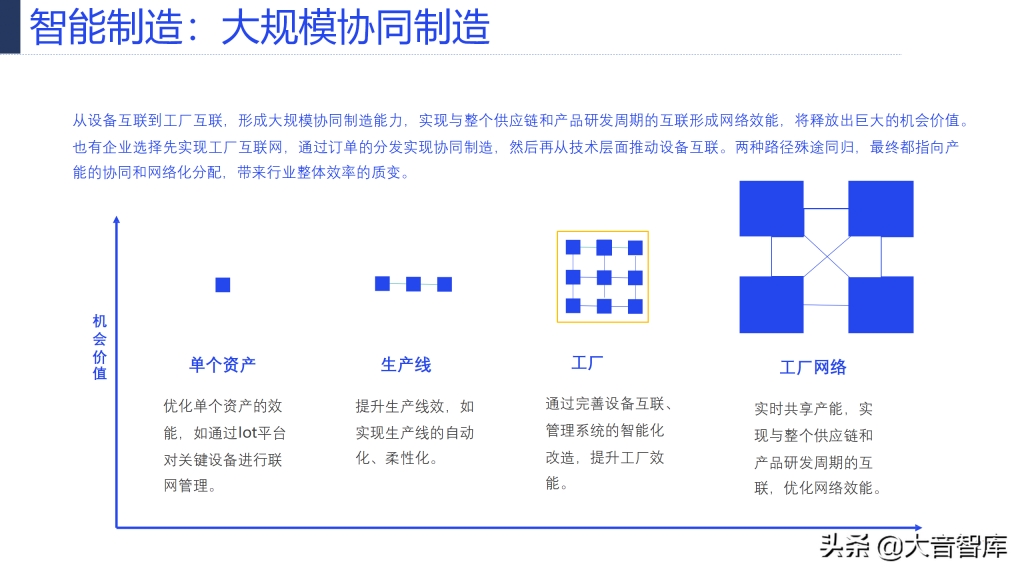 智能制造：大规模协同制造

从设备互联到工厂互联，形成大规模协同制造能力，实现与整个供应链和产品研发周期的互联形成网络效能，将释放出巨大的机会价值。也有企业选择先实现工厂互联网，通过订单的分发实现协同制造，然后再从技术层面推动设备互联。两种路径殊途同归，最终都指向产能的协同和网络化分配，带来行业整体效率的质变。

机会价值

单个资产

优化单个资产的效能，如通过Iot平台对关键设备进行联网管理。

生产线

提升生产线效，如实现生产线的自动化、柔性化。

工厂

通过完善设备互联、管理系统的智能化改造，提升工厂效能。

工厂网络

实时共享产能，实现与整个供应链和产品研发周期的互联，优化网络效能。

头条 @大音智库